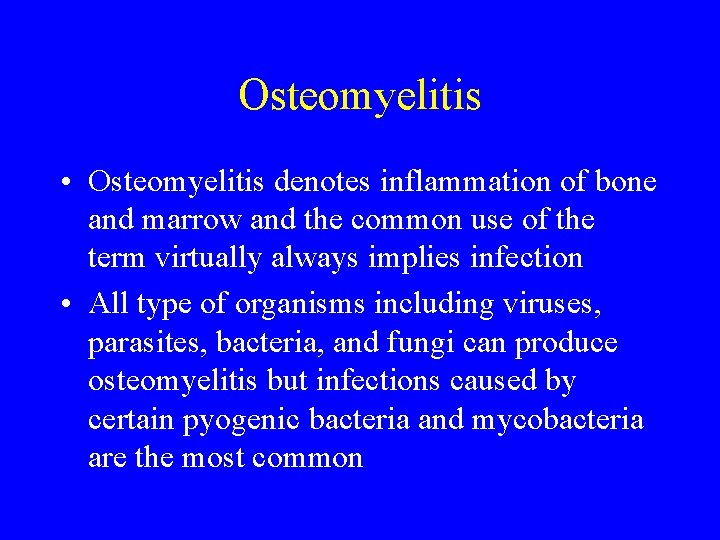 Osteomyelitis

• Osteomyelitis denotes inflammation of bone and marrow and the common use of the term virtually always implies infection

• All type of organisms including viruses, parasites, bacteria, and fungi can produce osteomyelitis but infections caused by certain pyogenic bacteria and mycobacteria are the most common